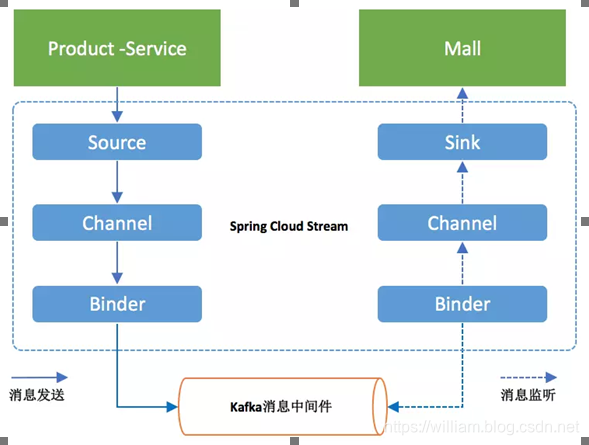 Product -Service

Mall

Source

Sink

Channel

Spring Cloud Stream

Channel

Binder

Binder

消息发送

Kafka消息中间件

消息监听

https://william.blog.csdn.net